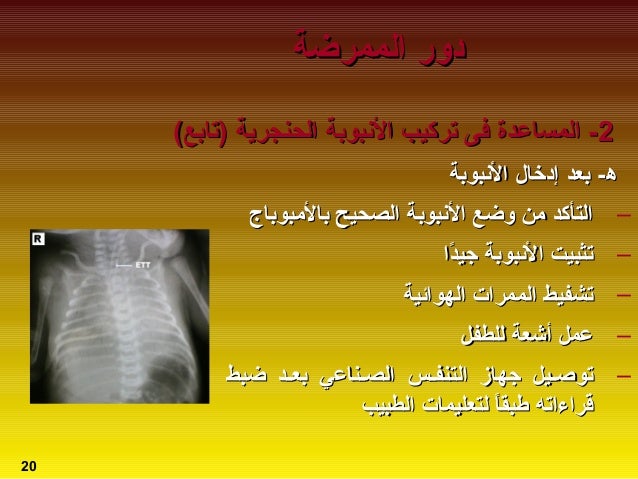 دور الممرضة

2- المساعدة فى تركيب الأنبوبة الحنجرية (تابع)

هـ- بعد إدخال الأنبوبة

– التأكد من وضع الأنبوبة الصحيح بالأمبوباج

– تثبيت الأنبوبة جيدًا

– تشفيط الممرات الهوائية

– عمل أشعة للطفل

– توصيل جهاز التنفس الصناعي بعد ضبط قراءاته طبقاً لتعليمات الطبيب

R

ETT

20